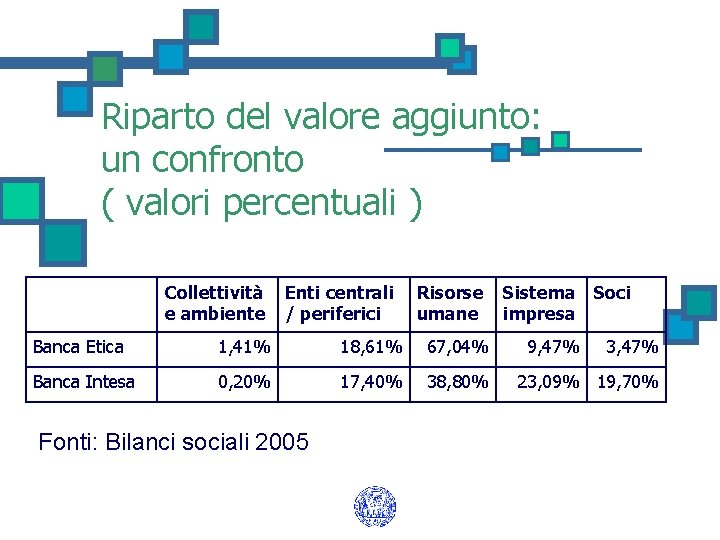 Riparto del valore aggiunto: un confronto
( valori percentuali )

| | Collettività e ambiente | Enti centrali / periferici | Risorse umane | Sistema impresa | Soci |
|---|---|---|---|---|---|
| Banca Etica | 1,41% | 18,61% | 67,04% | 9,47% | 3,47% |
| Banca Intesa | 0,20% | 17,40% | 38,80% | 23,09% | 19,70% |

Fonti: Bilanci sociali 2005